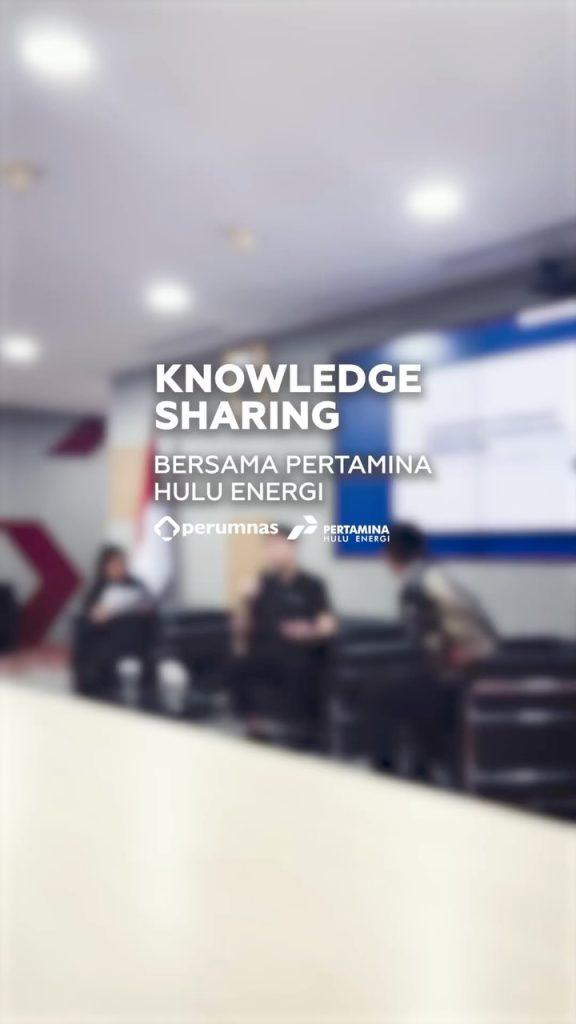 KNOWLEDGE SHARING

BERSAMA PERTAMINA HULU ENERGI

perumnas

PERTAMINA
HULU ENERGI